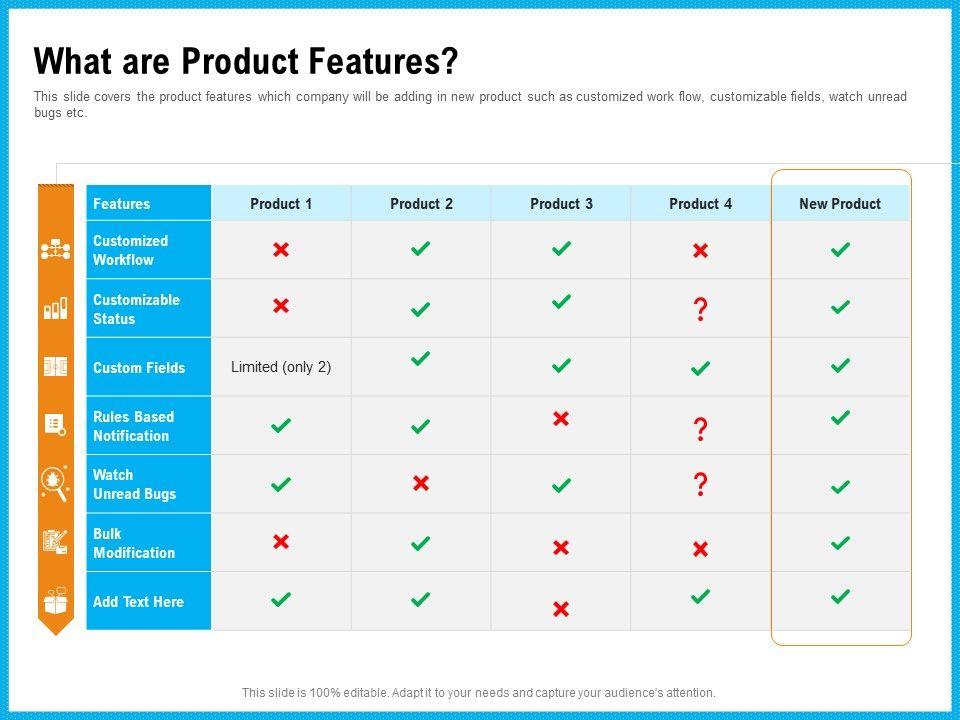 What are Product Features?

This slide covers the product features which company will be adding in new product such as customized work flow, customizable fields, watch unread bugs etc.

| Features | Product 1 | Product 2 | Product 3 | Product 4 | New Product |
|---|---|---|---|---|---|
| Customized Workflow | ✗ | ✓ | ✓ | ✗ | ✓ |
| Customizable Status | ✗ | ✓ | ✓ | ? | ✓ |
| Custom Fields | Limited (only 2) | ✓ | ✓ | ✓ | ✓ |
| Rules Based Notification | ✓ | ✓ | ✗ | ? | ✓ |
| Watch Unread Bugs | ✓ | ✗ | ✓ | ? | ✓ |
| Bulk Modification | ✗ | ✓ | ✗ | ✗ | ✓ |
| Add Text Here | ✓ | ✓ | ✗ | ✓ | ✓ |

This slide is 100% editable. Adapt it to your needs and capture your audience's attention.